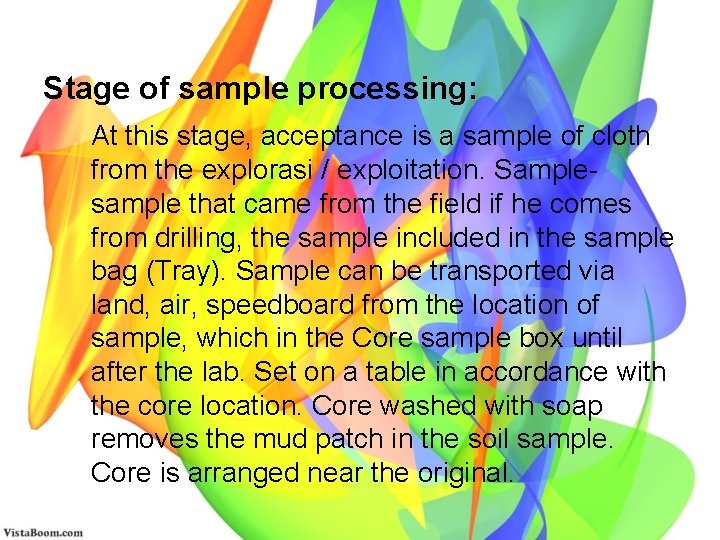 Stage of sample processing:

At this stage, acceptance is a sample of cloth from the explorasi / exploitation. Sample-sample that came from the field if he comes from drilling, the sample included in the sample bag (Tray). Sample can be transported via land, air, speedboard from the location of sample, which in the Core sample box until after the lab. Set on a table in accordance with the core location. Core washed with soap removes the mud patch in the soil sample. Core is arranged near the original.

VistaBoom.com